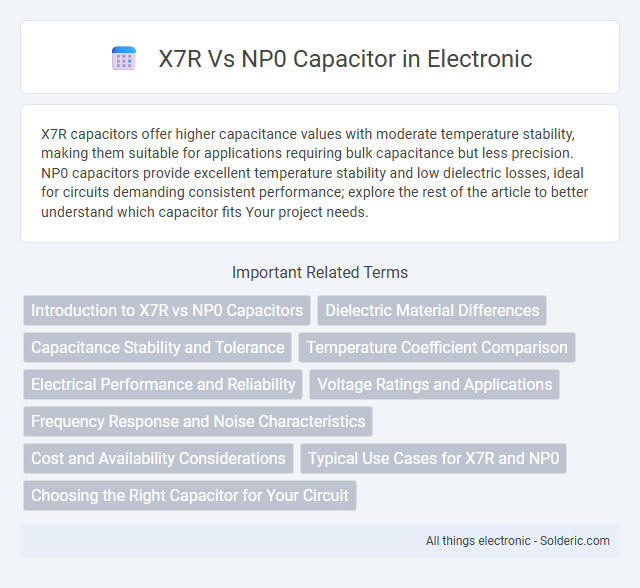 X7R Vs NP0 Capacitor in Electronic

X7R capacitors offer higher capacitance values with moderate temperature stability, making them suitable for applications requiring bulk capacitance but less precision. NP0 capacitors provide excellent temperature stability and low dielectric losses, ideal for circuits demanding consistent performance; explore the rest of the article to better understand which capacitor fits Your project needs.

Important Related Terms

Introduction to X7R vs NP0 Capacitors

Dielectric Material Differences

Capacitance Stability and Tolerance

Temperature Coefficient Comparison

Electrical Performance and Reliability

Voltage Ratings and Applications

Frequency Response and Noise Characteristics

Cost and Availability Considerations

Typical Use Cases for X7R and NP0

Choosing the Right Capacitor for Your Circuit

All things electronic - Solderic.com